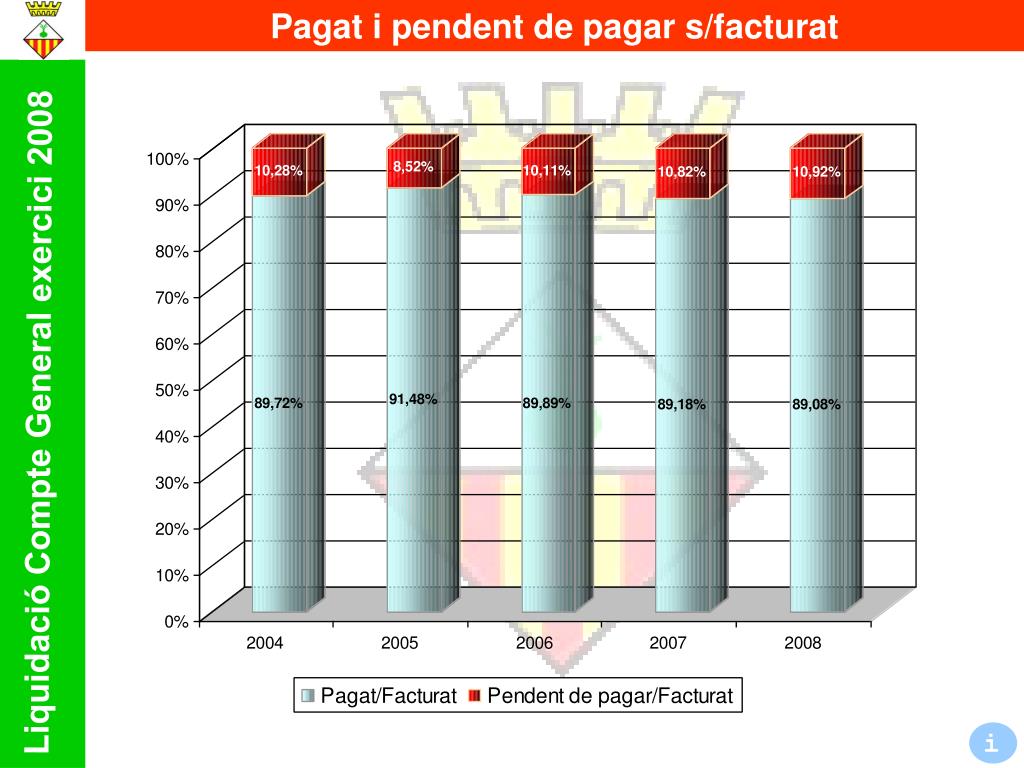 Pagat i pendent de pagar s/facturat

Liquidació Compte General exercici 2008

100%
90%
80%
70%
60%
50%
40%
30%
20%
10%
0%

10,28%
8,52%
10,11%
10,82%
10,92%

89,72%
91,48%
89,89%
89,18%
89,08%

2004
2005
2006
2007
2008

Pagat/Facturat
Pendent de pagar/Facturat

i